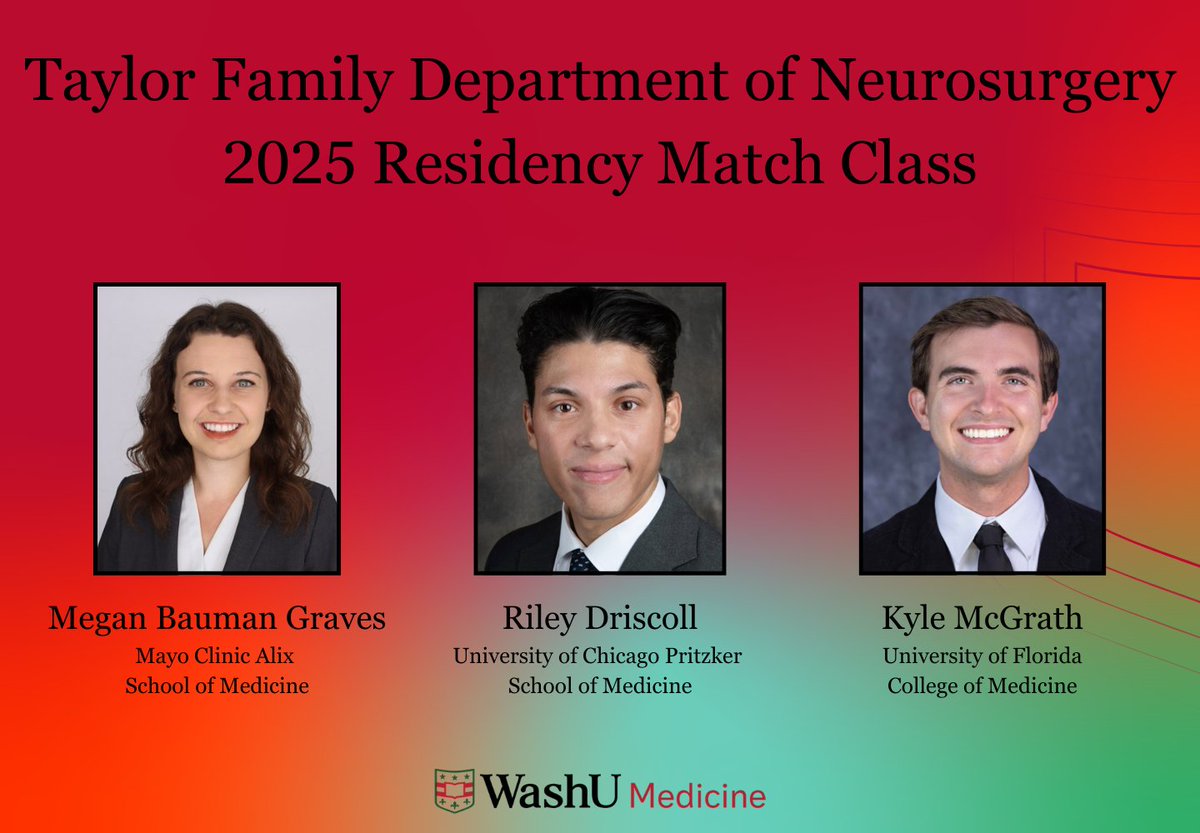 Taylor Family Department of Neurosurgery
2025 Residency Match Class

Megan Bauman Graves
Mayo Clinic Alix
School of Medicine

Riley Driscoll
University of Chicago Pritzker
School of Medicine

Kyle McGrath
University of Florida
College of Medicine

WashU Medicine